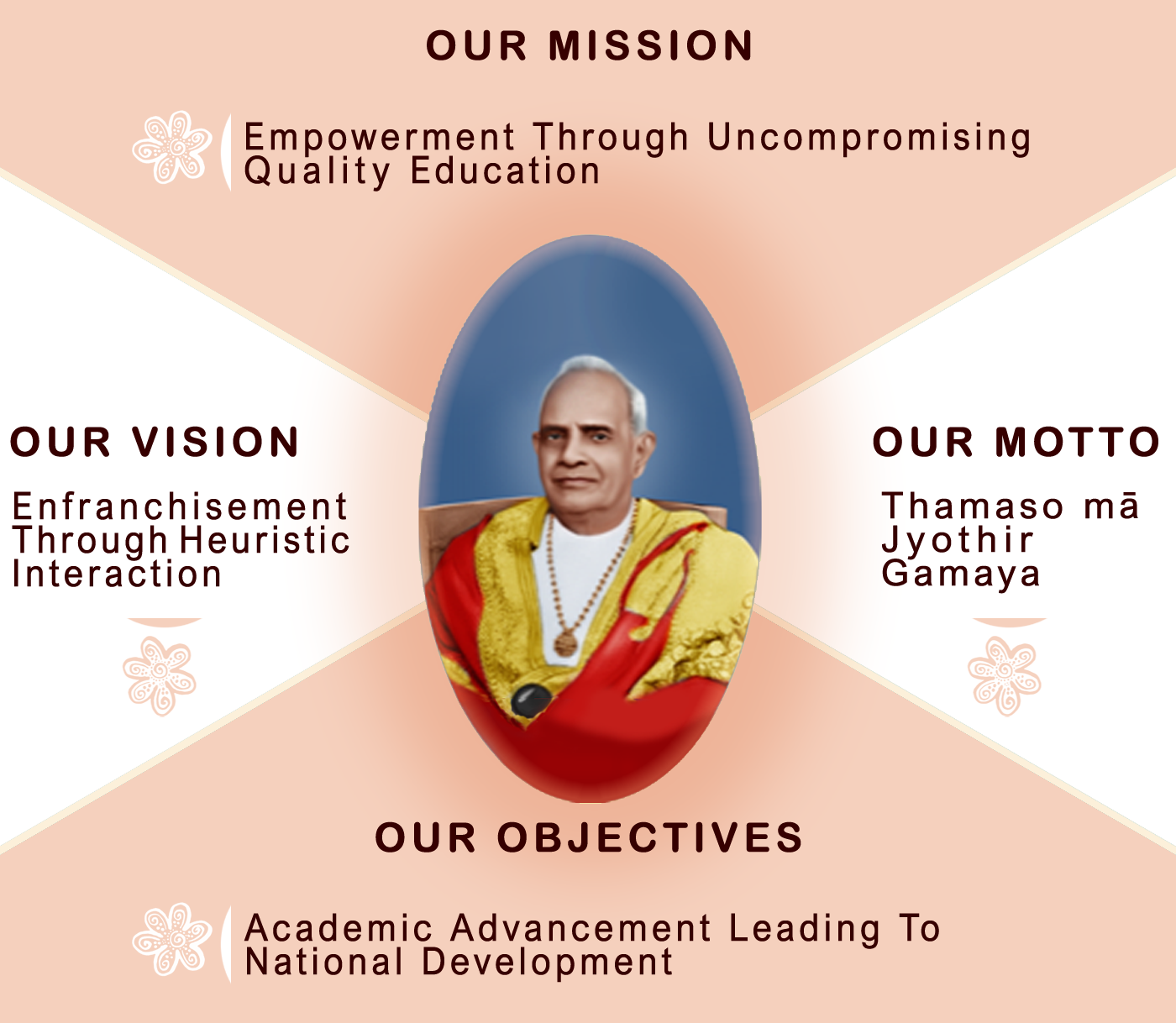 OUR MISSION

Empowerment Through Uncompromising Quality Education

OUR VISION

Enfranchisement Through Heuristic Interaction

OUR MOTTO

Thamaso mā Jyothir Gamaya

OUR OBJECTIVES

Academic Advancement Leading To National Development